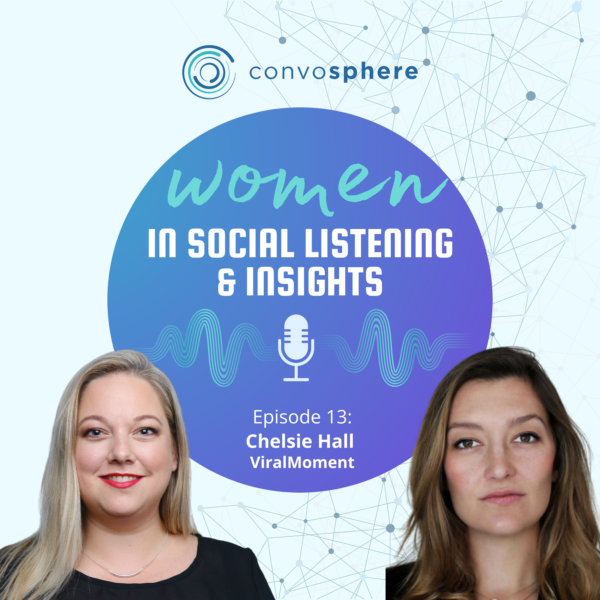 convosphere

women
IN SOCIAL LISTENING & INSIGHTS

Episode 13:
Chelsie Hall
ViralMoment